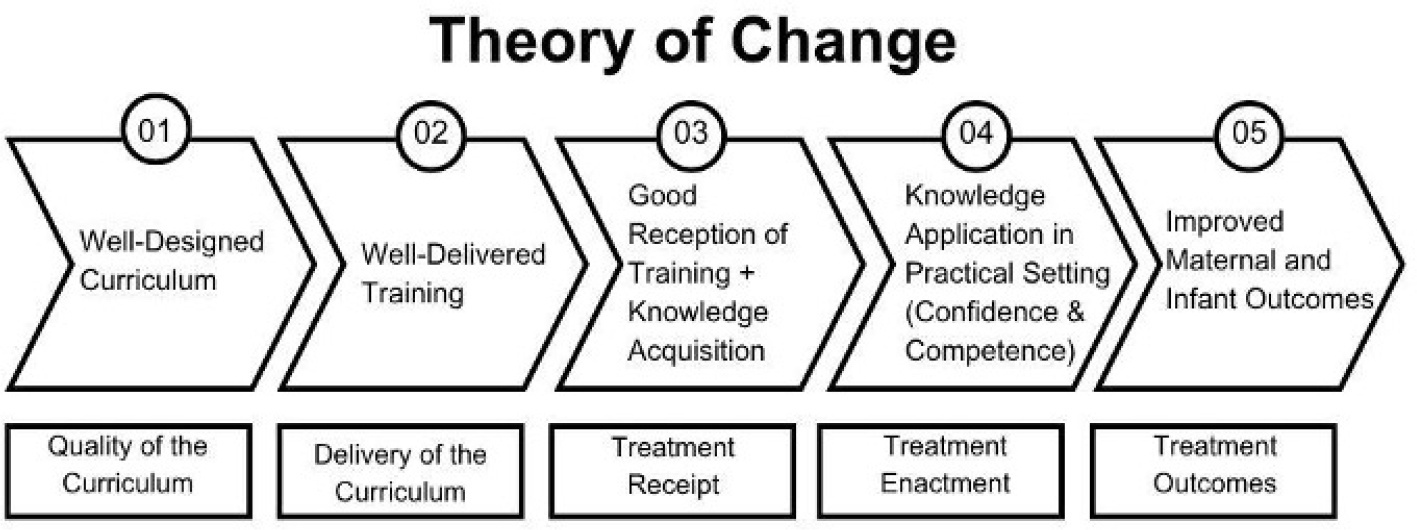 Theory of Change

01

Well-Designed Curriculum

02

Well-Delivered Training

03

Good Reception of Training + Knowledge Acquisition

04

Knowledge Application in Practical Setting (Confidence & Competence)

05

Improved Maternal and Infant Outcomes

Quality of the Curriculum

Delivery of the Curriculum

Treatment Receipt

Treatment Enactment

Treatment Outcomes